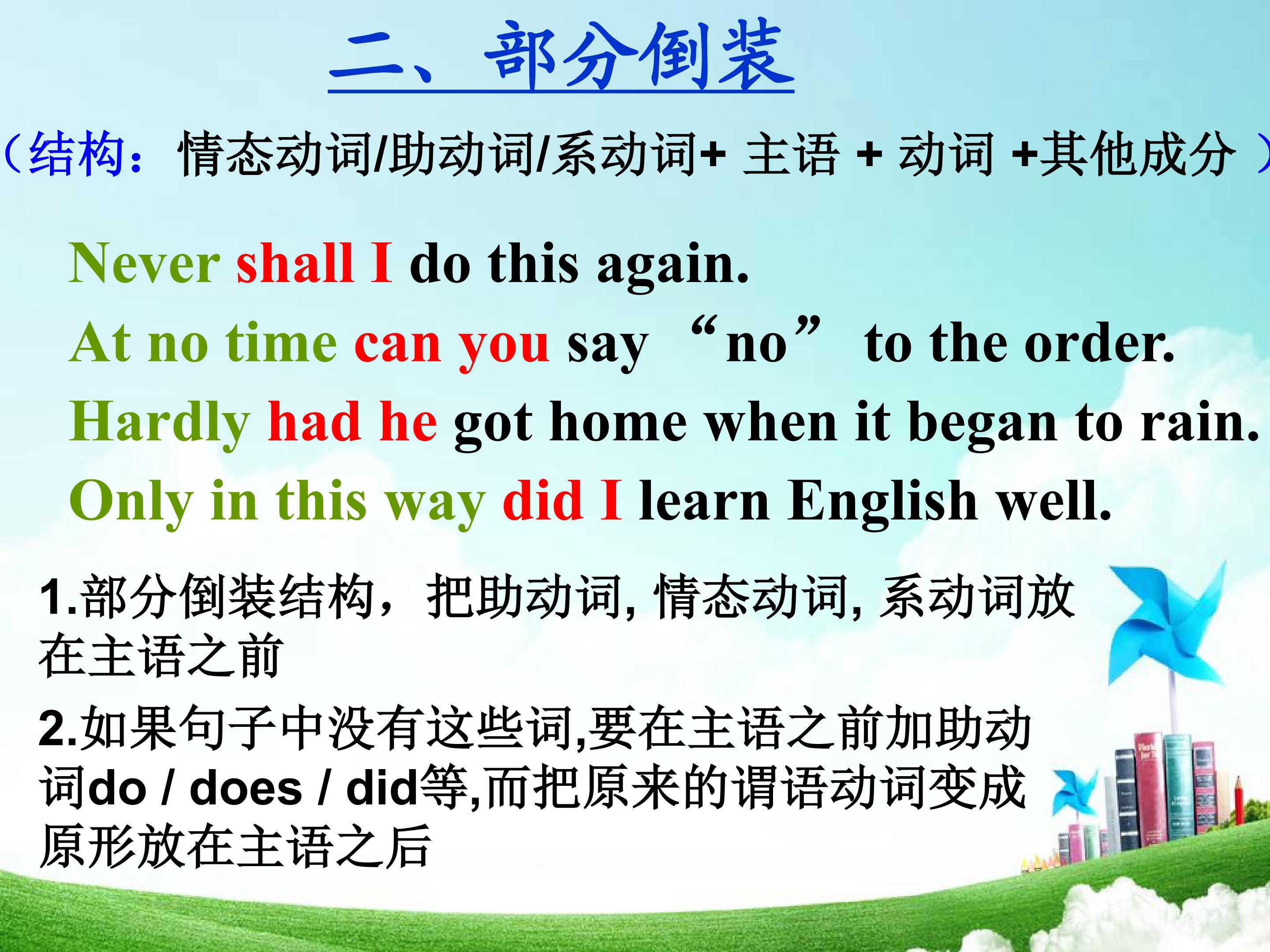 二、部分倒装

（结构：情态动词/助动词/系动词+ 主语 + 动词 +其他成分 ）

Never shall I do this again.

At no time can you say “no” to the order.

Hardly had he got home when it began to rain.

Only in this way did I learn English well.

1.部分倒装结构，把助动词, 情态动词, 系动词放在主语之前

2.如果句子中没有这些词,要在主语之前加助动词do / does / did等,而把原来的谓语动词变成原形放在主语之后